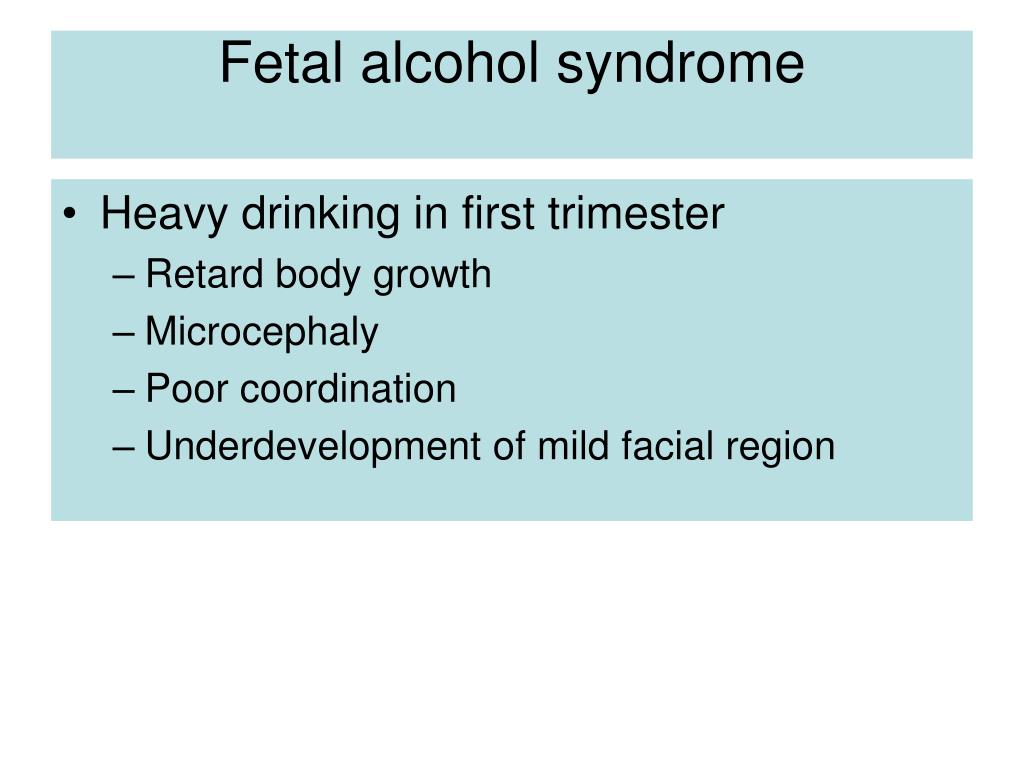 Fetal alcohol syndrome

• Heavy drinking in first trimester
  – Retard body growth
  – Microcephaly
  – Poor coordination
  – Underdevelopment of mild facial region